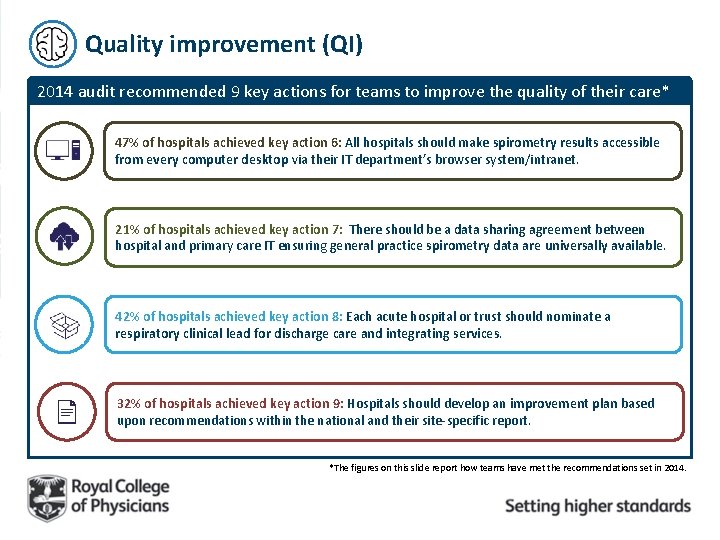 Quality improvement (QI)

2014 audit recommended 9 key actions for teams to improve the quality of their care*

47% of hospitals achieved key action 6: All hospitals should make spirometry results accessible from every computer desktop via their IT department's browser system/intranet.

21% of hospitals achieved key action 7: There should be a data sharing agreement between hospital and primary care IT ensuring general practice spirometry data are universally available.

42% of hospitals achieved key action 8: Each acute hospital or trust should nominate a respiratory clinical lead for discharge care and integrating services.

32% of hospitals achieved key action 9: Hospitals should develop an improvement plan based upon recommendations within the national and their site-specific report.

*The figures on this slide report how teams have met the recommendations set in 2014.

Royal College of Physicians

Setting higher standards